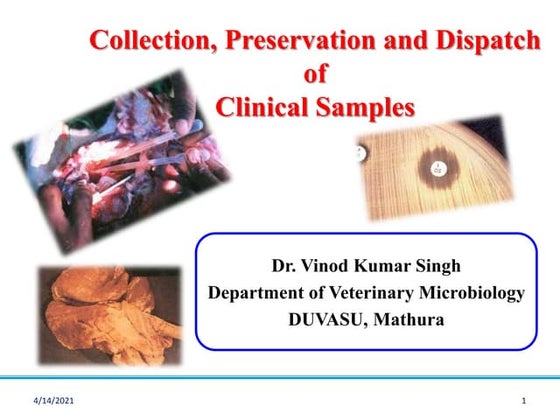 Collection, Preservation and Dispatch of Clinical Samples

Dr. Vinod Kumar Singh
Department of Veterinary Microbiology
DUVASU, Mathura

4/14/2021

1